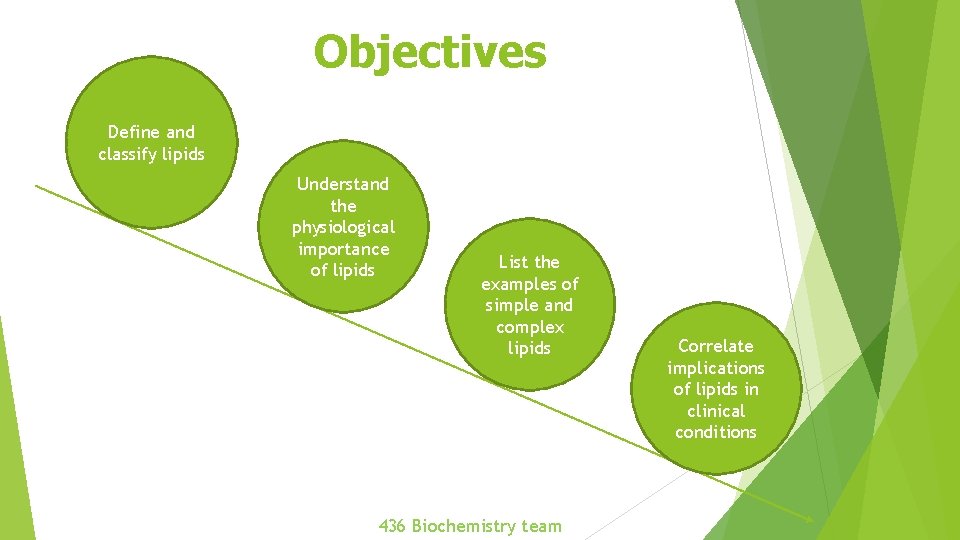 Objectives

Define and classify lipids

Understand the physiological importance of lipids

List the examples of simple and complex lipids

Correlate implications of lipids in clinical conditions

436 Biochemistry team